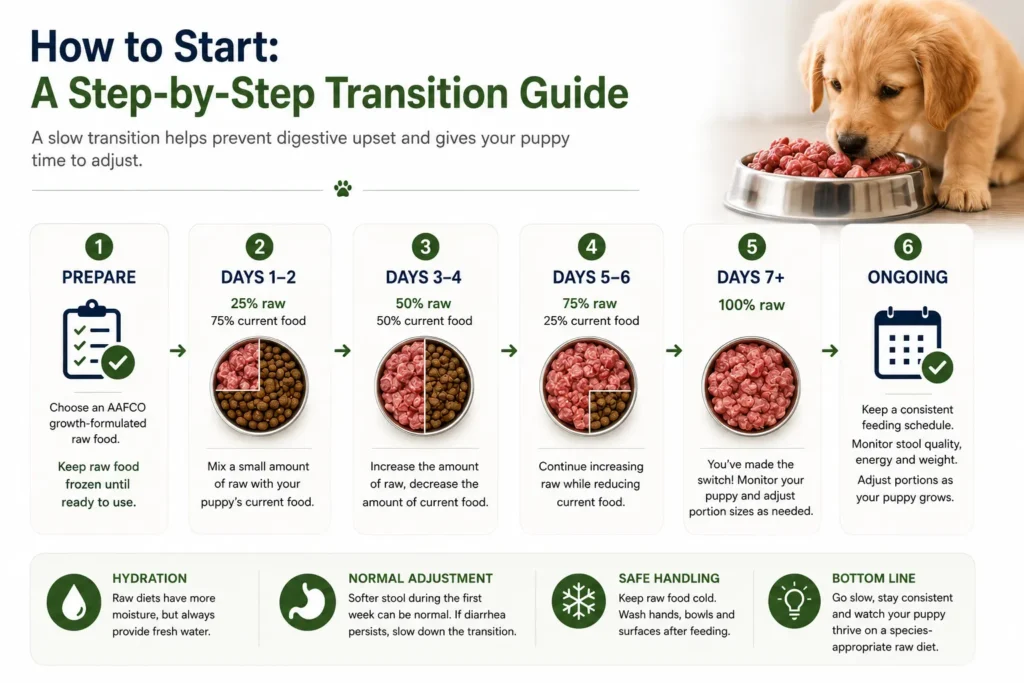 How to Start:
A Step-by-Step Transition Guide

A slow transition helps prevent digestive upset and gives your puppy time to adjust.

1
PREPARE

Choose an AAFCO growth-formulated raw food.

Keep raw food frozen until ready to use.

2
DAYS 1–2
25% raw
75% current food

Mix a small amount of raw with your puppy's current food.

3
DAYS 3–4
50% raw
50% current food

Increase the amount of raw, decrease the amount of current food.

4
DAYS 5–6
75% raw
25% current food

Continue increasing raw while reducing current food.

5
DAYS 7+
100% raw

You've made the switch! Monitor your puppy and adjust portion sizes as needed.

6
ONGOING

Keep a consistent feeding schedule.

Monitor stool quality, energy and weight.

Adjust portions as your puppy grows.

HYDRATION
Raw diets have more moisture, but always provide fresh water.

NORMAL ADJUSTMENT
Softer stool during the first week can be normal. If diarrhea persists, slow down the transition.

SAFE HANDLING
Keep raw food cold. Wash hands, bowls and surfaces after feeding.

BOTTOM LINE
Go slow, stay consistent and watch your puppy thrive on a species-appropriate raw diet.